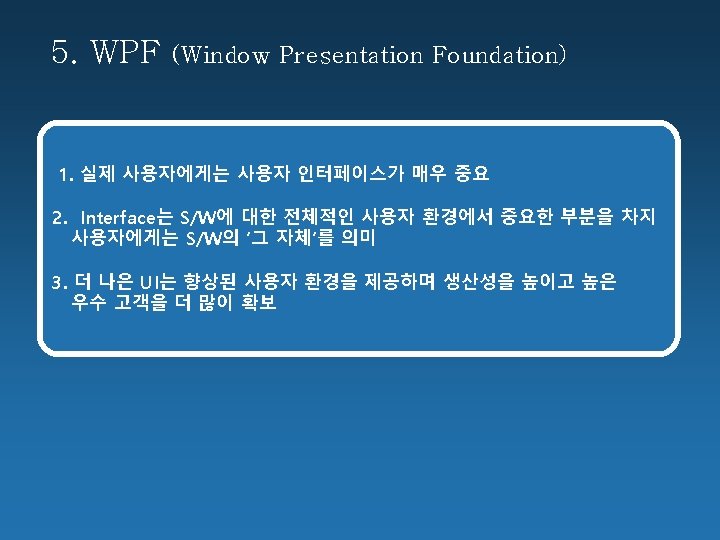 5. WPF (Window Presentation Foundation)

1. 실제 사용자에게는 사용자 인터페이스가 매우 중요

2. Interface는 S/W에 대한 전체적인 사용자 환경에서 중요한 부분을 차지 사용자에게는 S/W의 '그 자체'를 의미

3. 더 나은 UI는 향상된 사용자 환경을 제공하며 생산성을 높이고 높은 우수 고객을 더 많이 확보